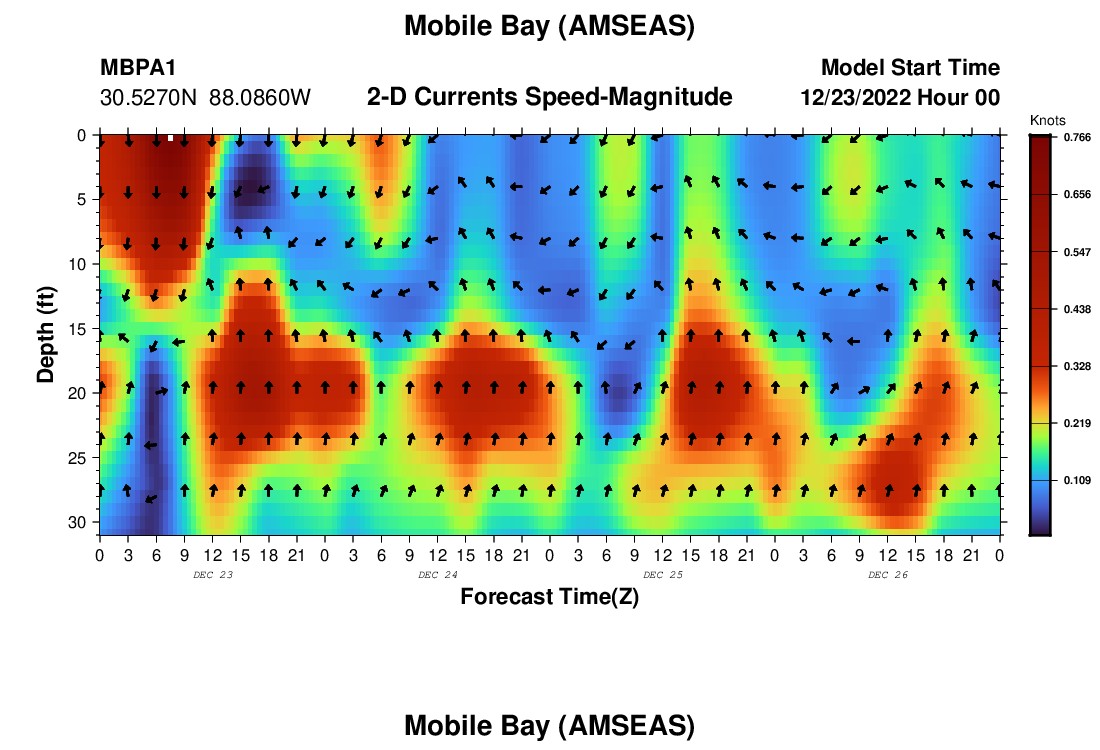 Mobile Bay (AMSEAS)

MBPA1
30.5270N 88.0860W

2-D Currents Speed-Magnitude

Model Start Time
12/23/2022 Hour 00

Knots
0.766
0.656
0.547
0.438
0.328
0.219
0.109

Depth (ft)
0
5
10
15
20
25
30

0 3 6 9 12 15 18 21 0 3 6 9 12 15 18 21 0 3 6 9 12 15 18 21 0 3 6 9 12 15 18 21 0

DEC 23
DEC 24
DEC 25
DEC 26

Forecast Time(Z)

Mobile Bay (AMSEAS)